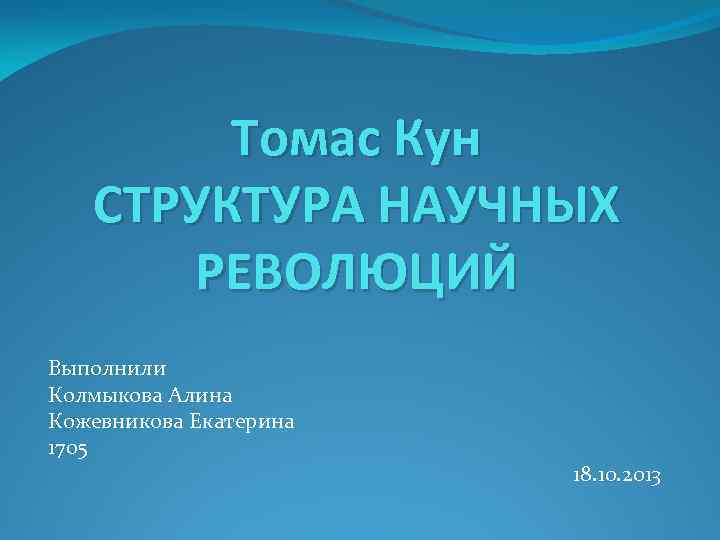 Томас Кун
СТРУКТУРА НАУЧНЫХ РЕВОЛЮЦИЙ

Выполнили
Колмыкова Алина
Кожевникова Екатерина
1705

18.10.2013